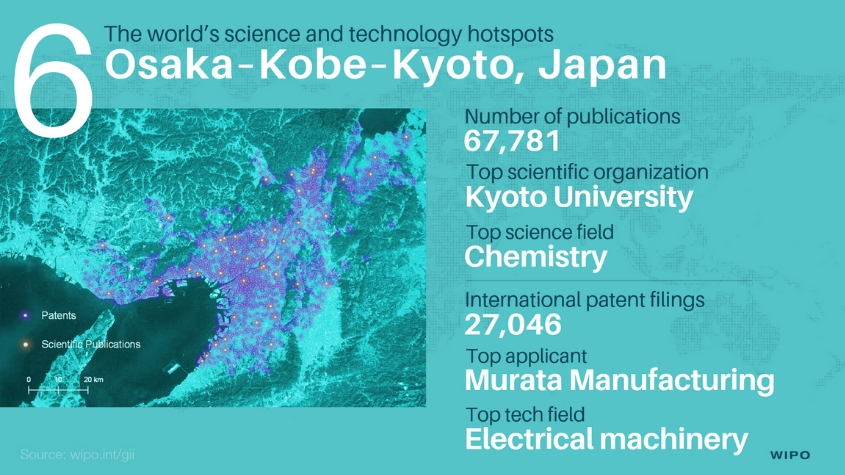 6
The world's science and technology hotspots
Osaka-Kobe-Kyoto, Japan

Patents
Scientific Publications
0 10 20 km

Number of publications
67,781
Top scientific organization
Kyoto University
Top science field
Chemistry

International patent filings
27,046
Top applicant
Murata Manufacturing
Top tech field
Electrical machinery

Source: wipo.int/gii
WIPO